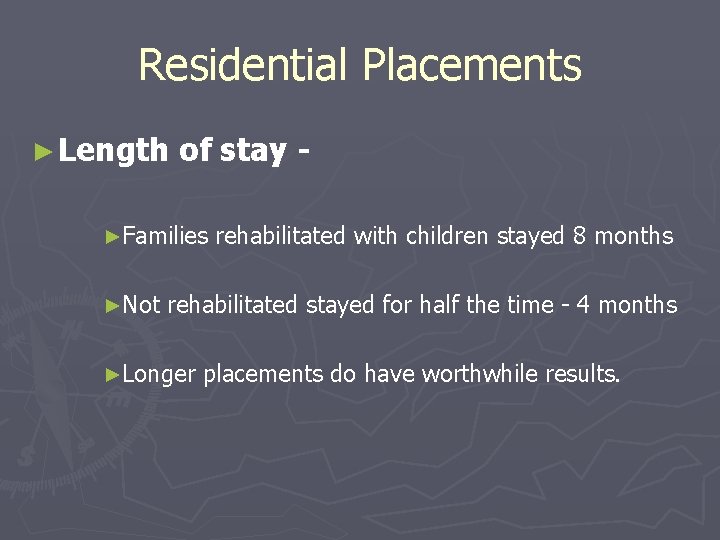 Residential Placements

►Length of stay -

►Families rehabilitated with children stayed 8 months

►Not rehabilitated stayed for half the time - 4 months

►Longer placements do have worthwhile results.